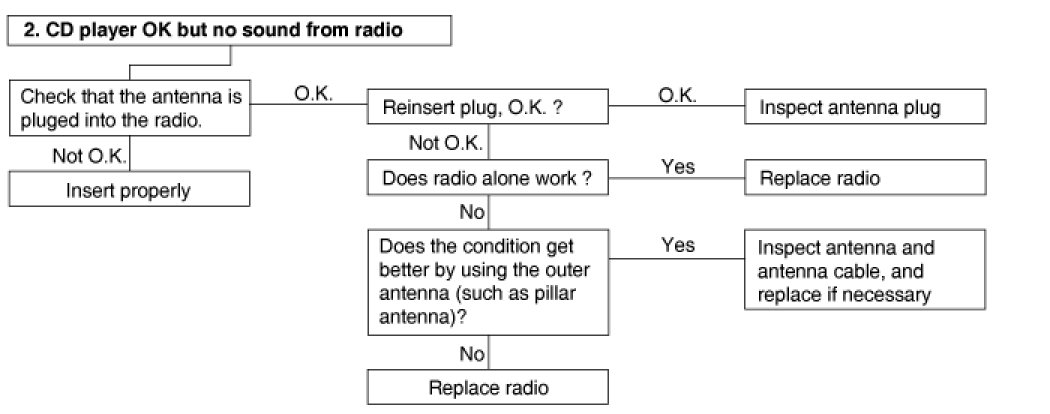 2. CD player OK but no sound from radio

Check that the antenna is pluged into the radio.

O.K.

Reinsert plug, O.K. ?

O.K.

Inspect antenna plug

Not O.K.

Insert properly

Not O.K.

Does radio alone work ?

Yes

Replace radio

No

Does the condition get better by using the outer antenna (such as pillar antenna)?

Yes

Inspect antenna and antenna cable, and replace if necessary

No

Replace radio